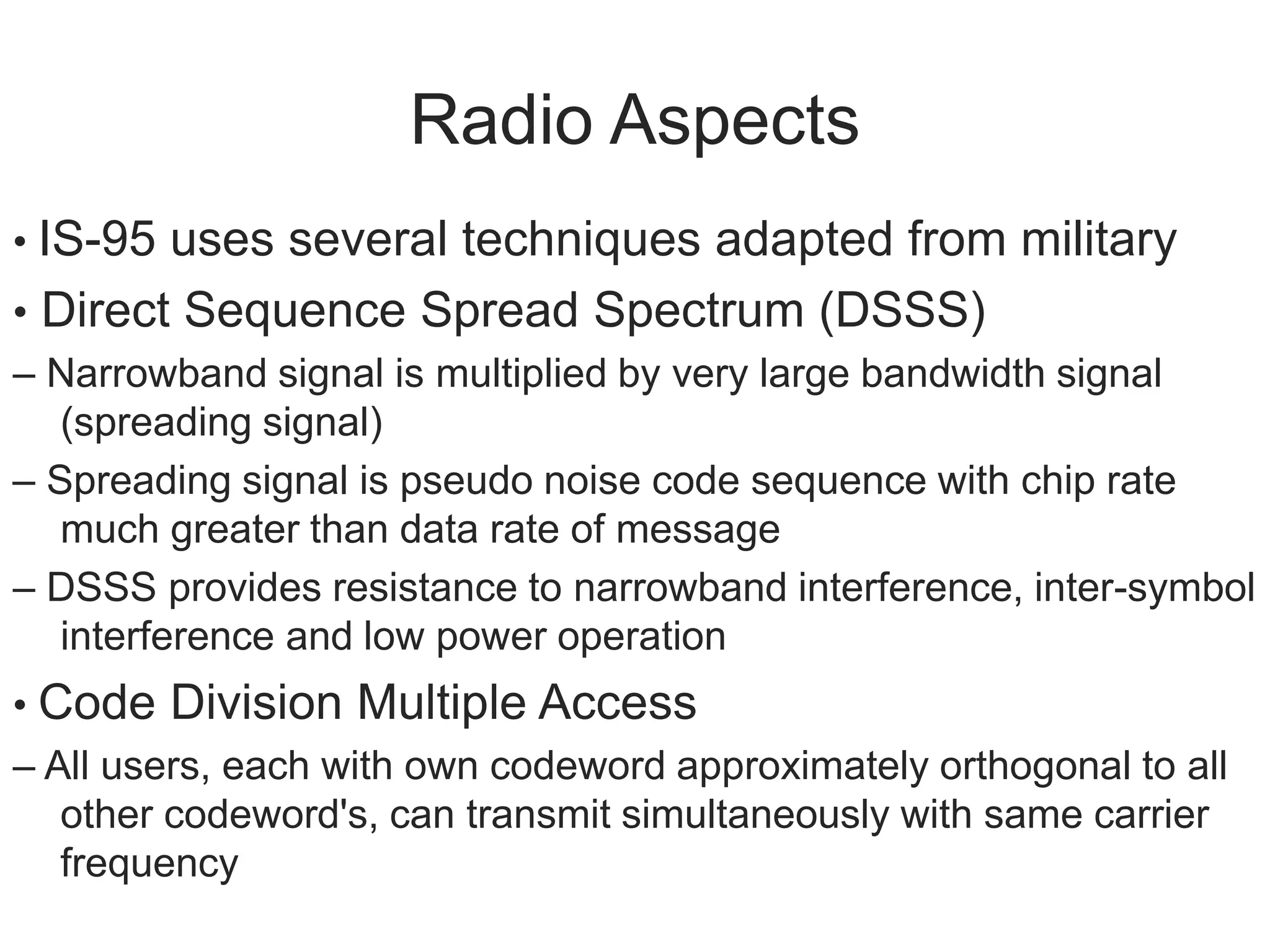 Radio Aspects

• IS-95 uses several techniques adapted from military

• Direct Sequence Spread Spectrum (DSSS)

– Narrowband signal is multiplied by very large bandwidth signal (spreading signal)

– Spreading signal is pseudo noise code sequence with chip rate much greater than data rate of message

– DSSS provides resistance to narrowband interference, inter-symbol interference and low power operation

• Code Division Multiple Access

– All users, each with own codeword approximately orthogonal to all other codeword's, can transmit simultaneously with same carrier frequency